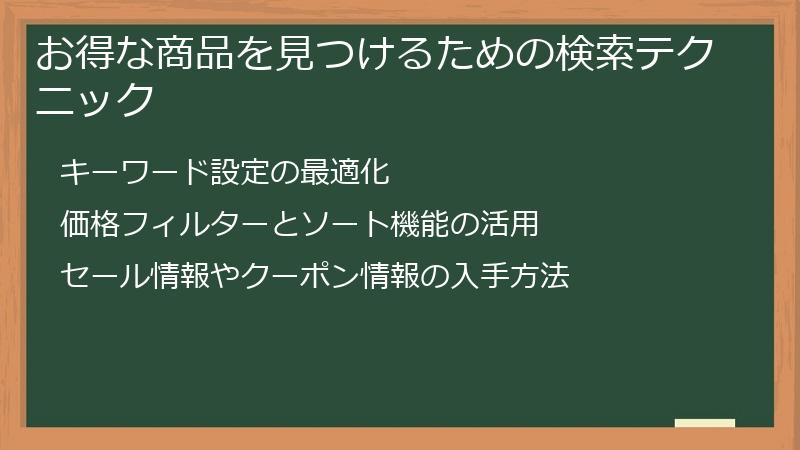 お得な商品を見つけるための検索テクニック

キーワード設定の最適化

価格フィルターとソート機能の活用

セール情報やクーポン情報の入手方法